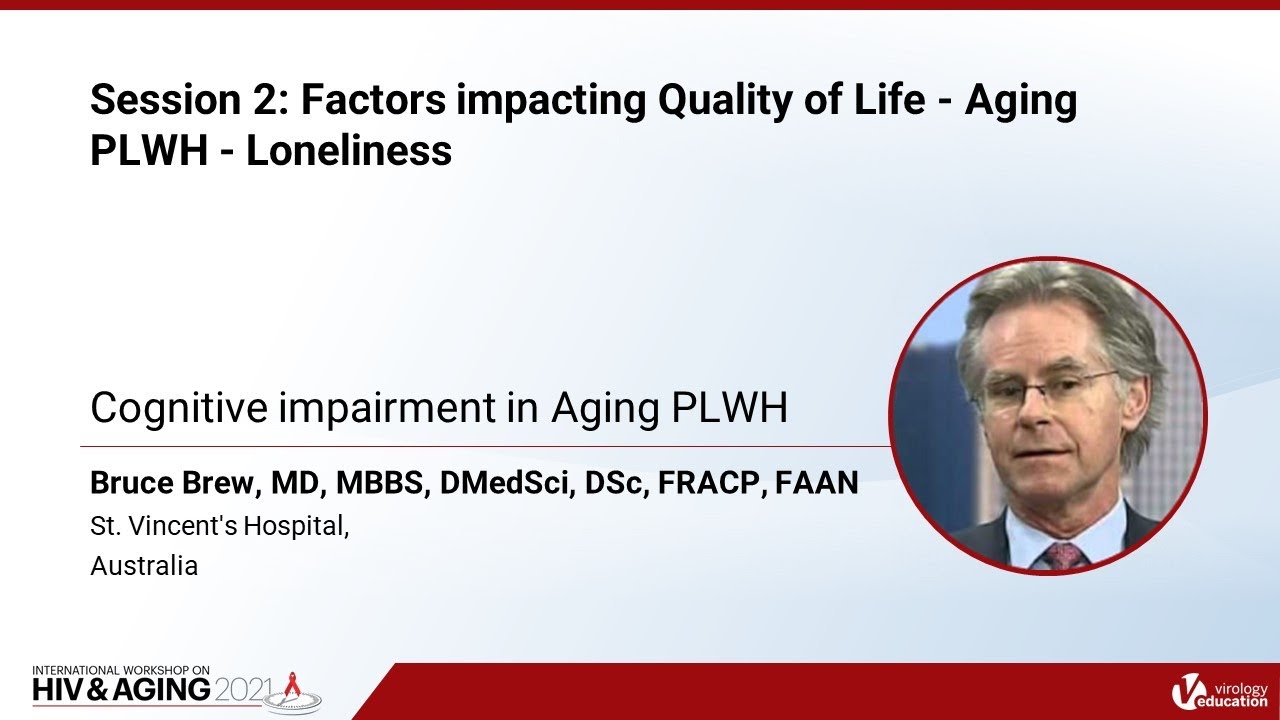 Session 2: Factors impacting Quality of Life - Aging PLWH - Loneliness

Cognitive impairment in Aging PLWH

Bruce Brew, MD, MBBS, DMedSci, DSc, FRACP, FAAN
St. Vincent's Hospital,
Australia

INTERNATIONAL WORKSHOP ON
HIV & AGING 2021

virology education